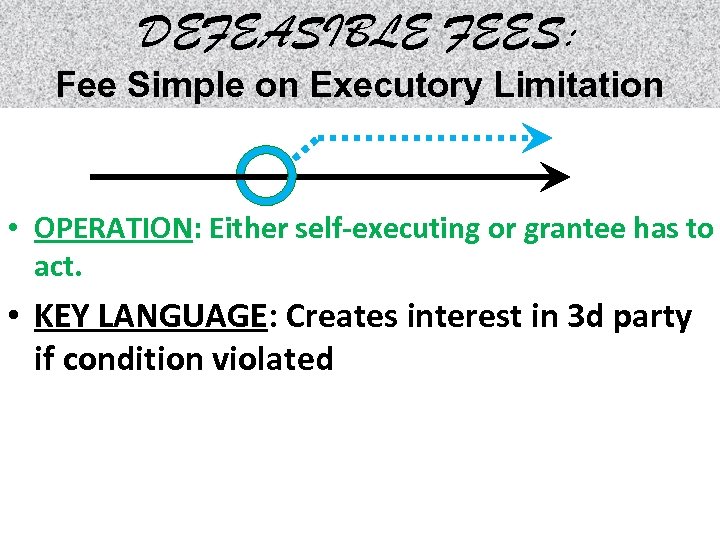 DEFEASIBLE FEES:
Fee Simple on Executory Limitation

• OPERATION: Either self-executing or grantee has to act.

• KEY LANGUAGE: Creates interest in 3d party if condition violated